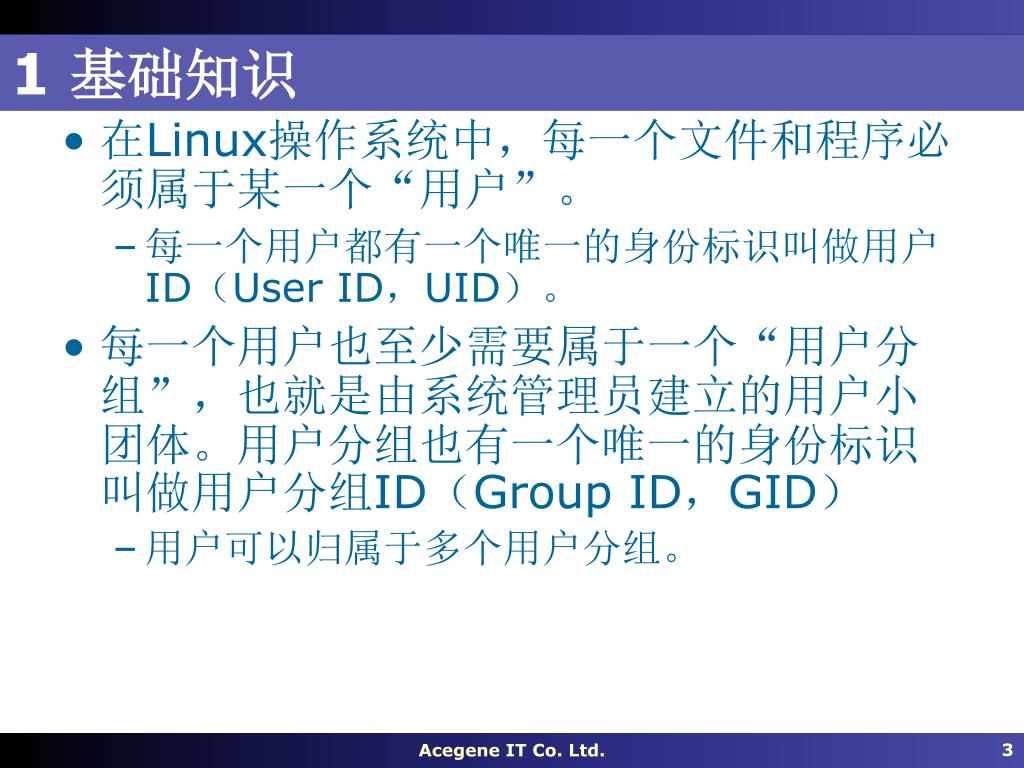 1 基础知识

• 在Linux操作系统中，每一个文件和程序必须属于某一个“用户”。

– 每一个用户都有一个唯一的身份标识叫做用户ID（User ID，UID）。

• 每一个用户也至少需要属于一个“用户分组”，也就是由系统管理员建立的用户小团体。用户分组也有一个唯一的身份标识叫做用户分组ID（Group ID，GID）

– 用户可以归属于多个用户分组。

Acegene IT Co. Ltd.

3